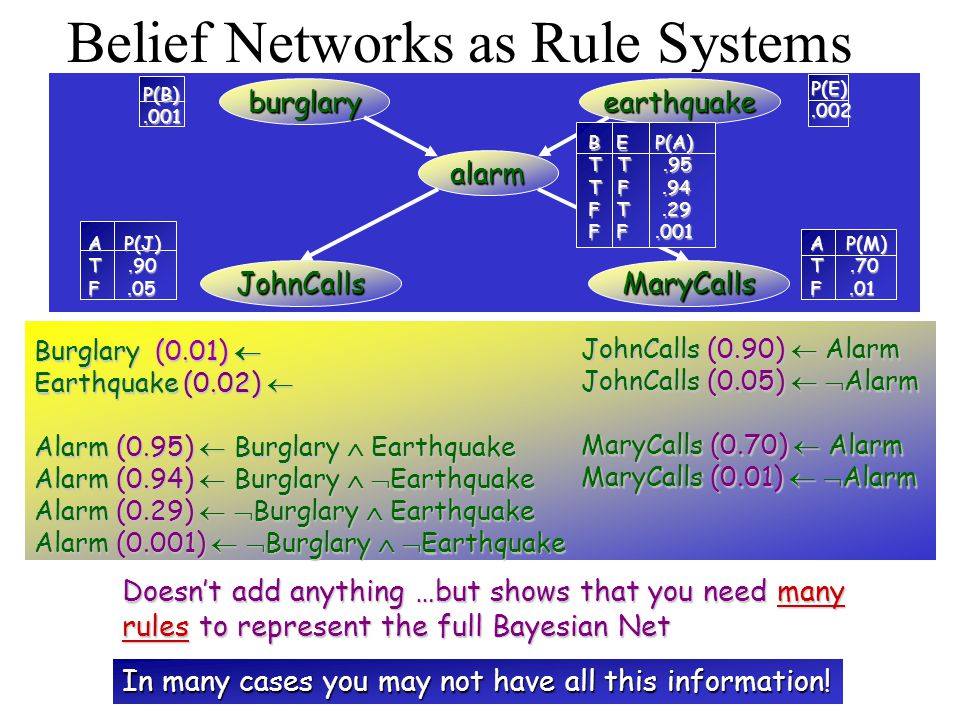 Belief Networks as Rule Systems

| P(B) |
|---|
| .001 |

burglary

earthquake

| P(E) |
|---|
| .002 |

alarm

| B | E | P(A) |
|---|---|---|
| T | T | .95 |
| T | F | .94 |
| F | T | .29 |
| F | F | .001 |

| A | P(J) |
|---|---|
| T | .90 |
| F | .05 |

JohnCalls

MaryCalls

| A | P(M) |
|---|---|
| T | .70 |
| F | .01 |

Burglary (0.01) $\leftarrow$
Earthquake (0.02) $\leftarrow$

Alarm (0.95) $\leftarrow$ Burglary $\wedge$ Earthquake
Alarm (0.94) $\leftarrow$ Burglary $\wedge$ $\neg$Earthquake
Alarm (0.29) $\leftarrow$ $\neg$Burglary $\wedge$ Earthquake
Alarm (0.001) $\leftarrow$ $\neg$Burglary $\wedge$ $\neg$Earthquake

JohnCalls (0.90) $\leftarrow$ Alarm
JohnCalls (0.05) $\leftarrow$ $\neg$Alarm

MaryCalls (0.70) $\leftarrow$ Alarm
MaryCalls (0.01) $\leftarrow$ $\neg$Alarm

Doesn't add anything …but shows that you need many rules to represent the full Bayesian Net

In many cases you may not have all this information!